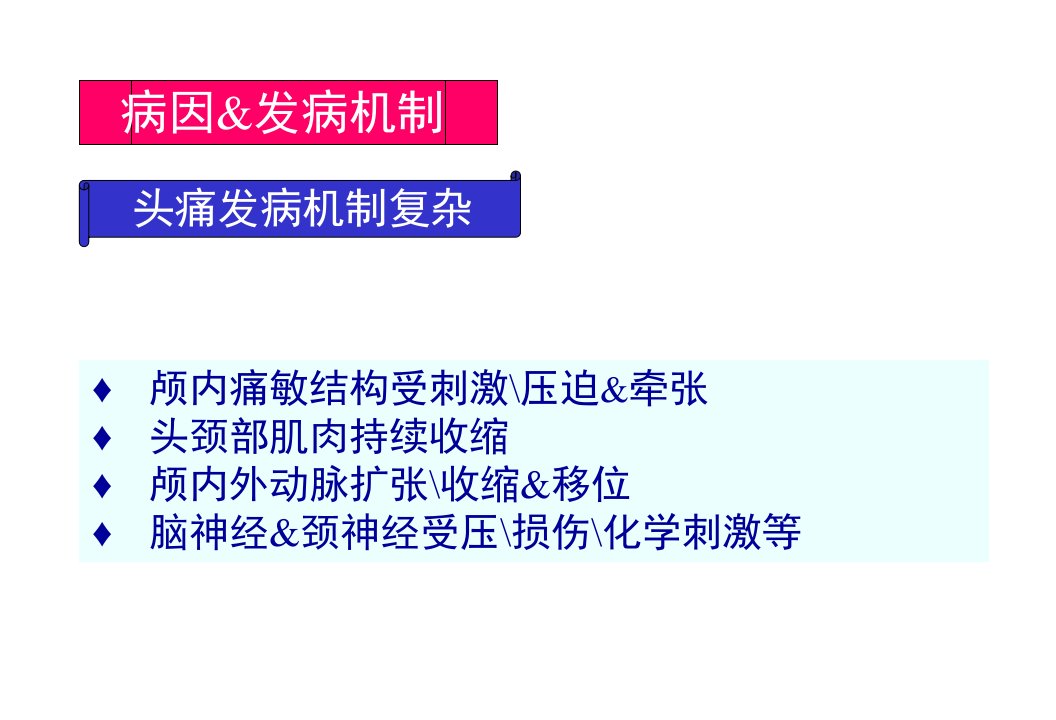 病因&发病机制

头痛发病机制复杂

♦ 颅内痛敏结构受刺激\压迫&牵张
♦ 头颈部肌肉持续收缩
♦ 颅内外动脉扩张\收缩&移位
♦ 脑神经&颈神经受压\损伤\化学刺激等